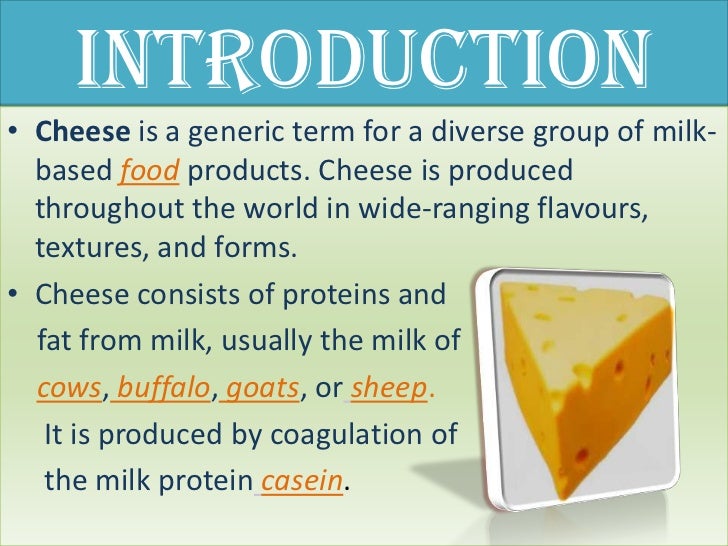 INTRODUCTION

• Cheese is a generic term for a diverse group of milk-based food products. Cheese is produced throughout the world in wide-ranging flavours, textures, and forms.

• Cheese consists of proteins and fat from milk, usually the milk of cows, buffalo, goats, or sheep. It is produced by coagulation of the milk protein casein.